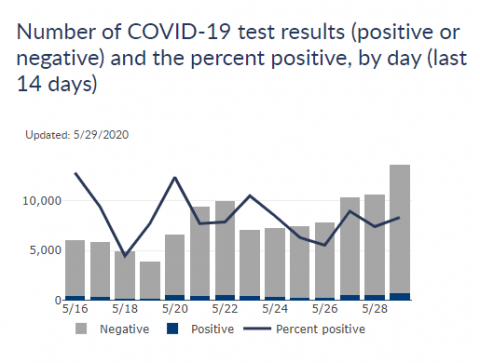 Number of COVID-19 test results (positive or negative) and the percent positive, by day (last 14 days)

Updated: 5/29/2020

10,000
5,000
0
5/16
5/18
5/20
5/22
5/24
5/26
5/28

Negative
Positive
Percent positive